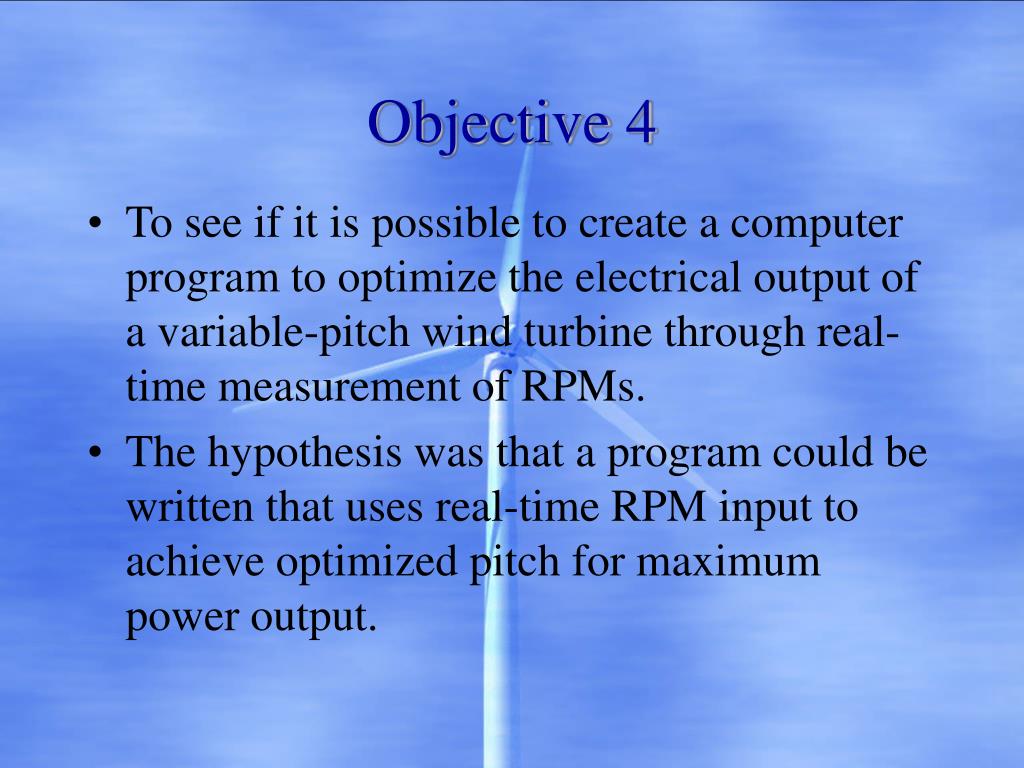 Objective 4

• To see if it is possible to create a computer program to optimize the electrical output of a variable-pitch wind turbine through real-time measurement of RPMs.

• The hypothesis was that a program could be written that uses real-time RPM input to achieve optimized pitch for maximum power output.